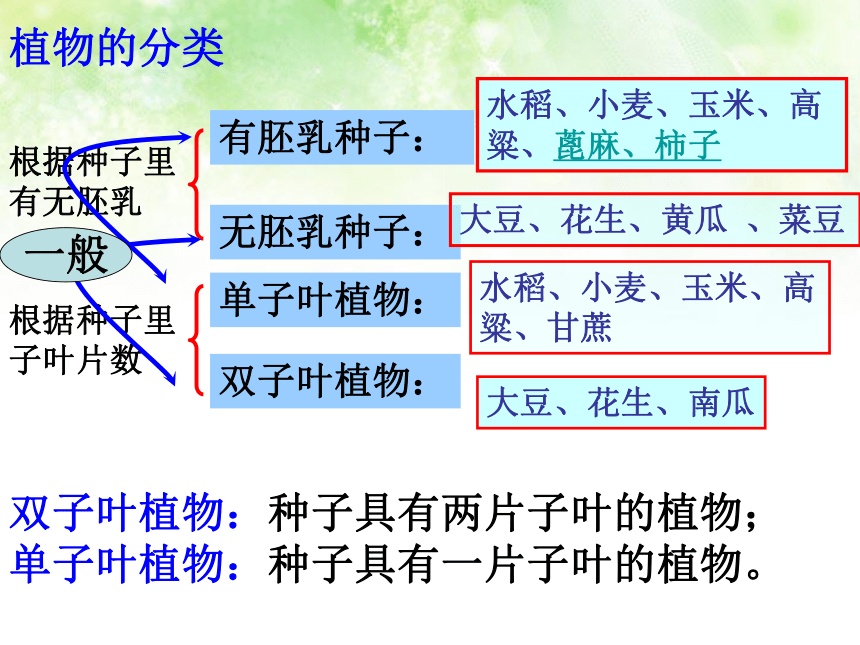 植物的分类

根据种子里有无胚乳

一般

根据种子里子叶片数

有胚乳种子：

水稻、小麦、玉米、高粱、蓖麻、柿子

无胚乳种子：

大豆、花生、黄瓜 、菜豆

单子叶植物：

水稻、小麦、玉米、高粱、甘蔗

双子叶植物：

大豆、花生、南瓜

双子叶植物：种子具有两片子叶的植物；
单子叶植物：种子具有一片子叶的植物。